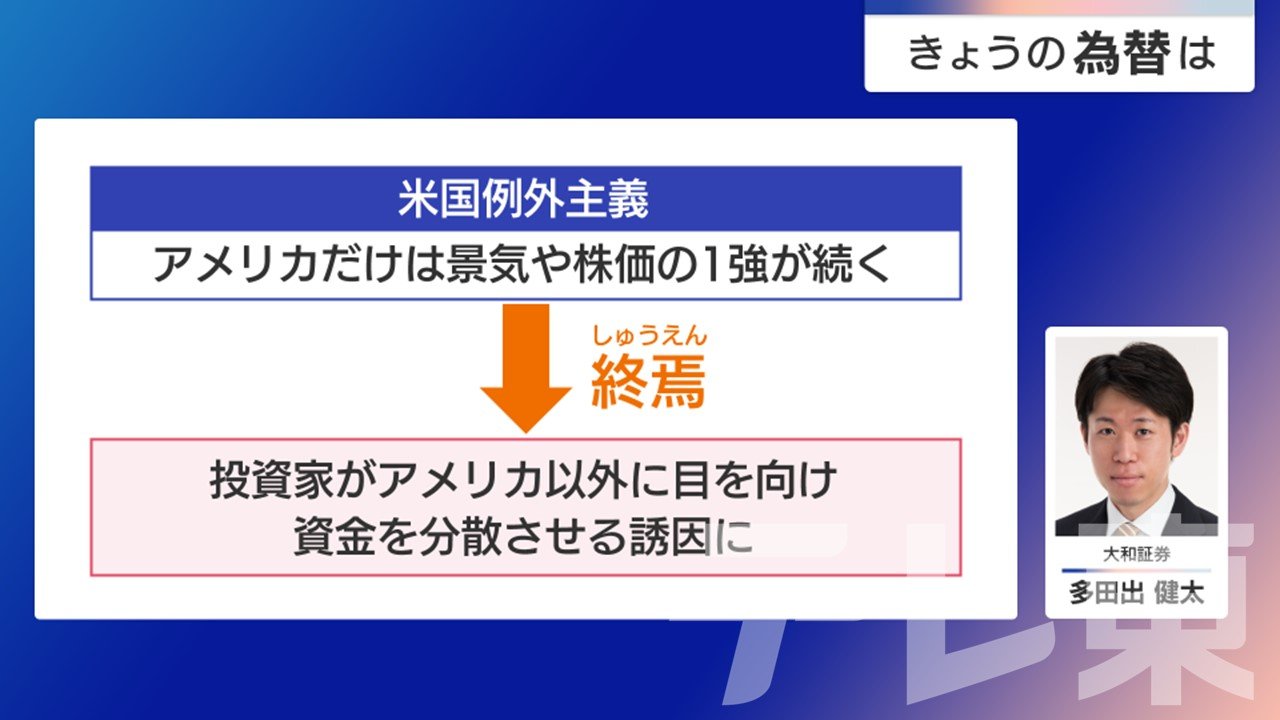 きょうの為替は

米国例外主義

アメリカだけは景気や株価の1強が続く

しゅうえん
終焉

投資家がアメリカ以外に目を向け
資金を分散させる誘因に

大和証券
多田出 健太

テレ東